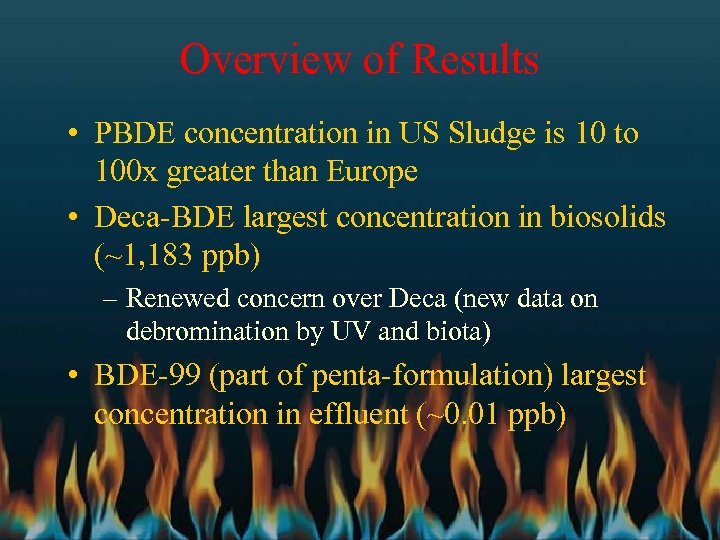 Overview of Results

• PBDE concentration in US Sludge is 10 to 100x greater than Europe

• Deca-BDE largest concentration in biosolids (~1,183 ppb)

– Renewed concern over Deca (new data on debromination by UV and biota)

• BDE-99 (part of penta-formulation) largest concentration in effluent (~0.01 ppb)